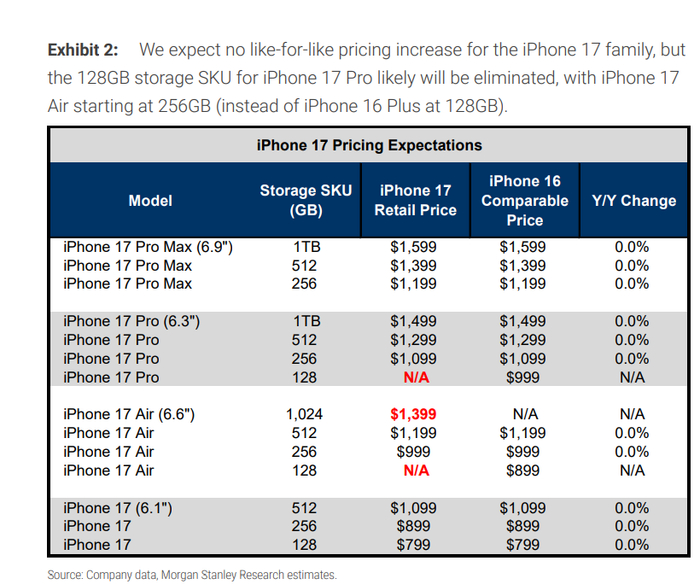 Exhibit 2: We expect no like-for-like pricing increase for the iPhone 17 family, but the 128GB storage SKU for iPhone 17 Pro likely will be eliminated, with iPhone 17 Air starting at 256GB (instead of iPhone 16 Plus at 128GB).

iPhone 17 Pricing Expectations

| Model | Storage SKU (GB) | iPhone 17 Retail Price | iPhone 16 Comparable Price | Y/Y Change |
|---|---|---|---|---|
| iPhone 17 Pro Max (6.9") | 1TB | $1,599 | $1,599 | 0.0% |
| iPhone 17 Pro Max | 512 | $1,399 | $1,399 | 0.0% |
| iPhone 17 Pro Max | 256 | $1,199 | $1,199 | 0.0% |
| iPhone 17 Pro (6.3") | 1TB | $1,499 | $1,499 | 0.0% |
| iPhone 17 Pro | 512 | $1,299 | $1,299 | 0.0% |
| iPhone 17 Pro | 256 | $1,099 | $1,099 | 0.0% |
| iPhone 17 Pro | 128 | N/A | $999 | N/A |
| iPhone 17 Air (6.6") | 1,024 | $1,399 | N/A | N/A |
| iPhone 17 Air | 512 | $1,199 | $1,199 | 0.0% |
| iPhone 17 Air | 256 | $999 | $999 | 0.0% |
| iPhone 17 Air | 128 | N/A | $899 | N/A |
| iPhone 17 (6.1") | 512 | $1,099 | $1,099 | 0.0% |
| iPhone 17 | 256 | $899 | $899 | 0.0% |
| iPhone 17 | 128 | $799 | $799 | 0.0% |

Source: Company data, Morgan Stanley Research estimates.